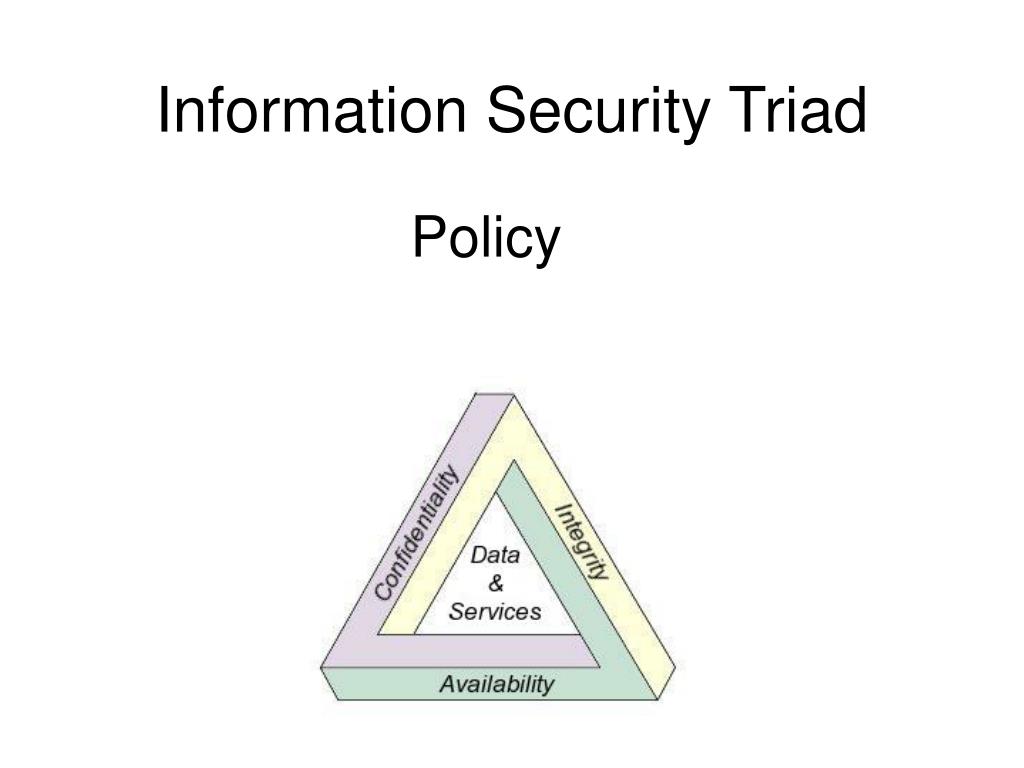 Information Security Triad

Policy

Confidentiality

Integrity

Data
&
Services

Availability